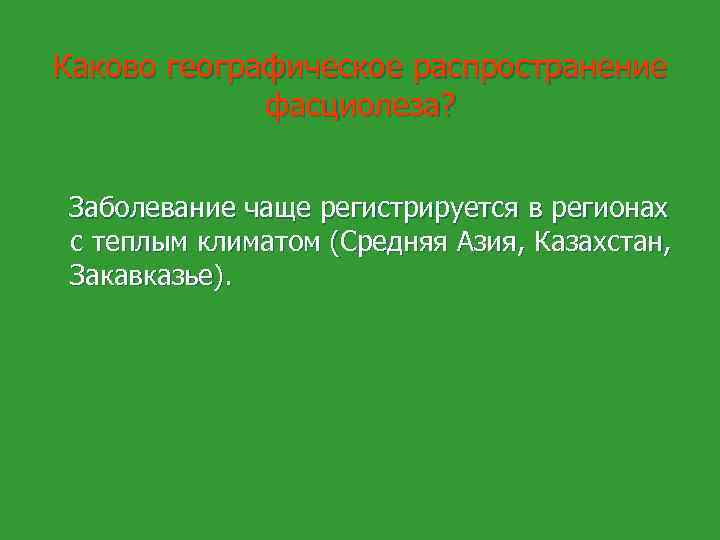 Каково географическое распространение фасциолеза?

Заболевание чаще регистрируется в регионах с теплым климатом (Средняя Азия, Казахстан, Закавказье).